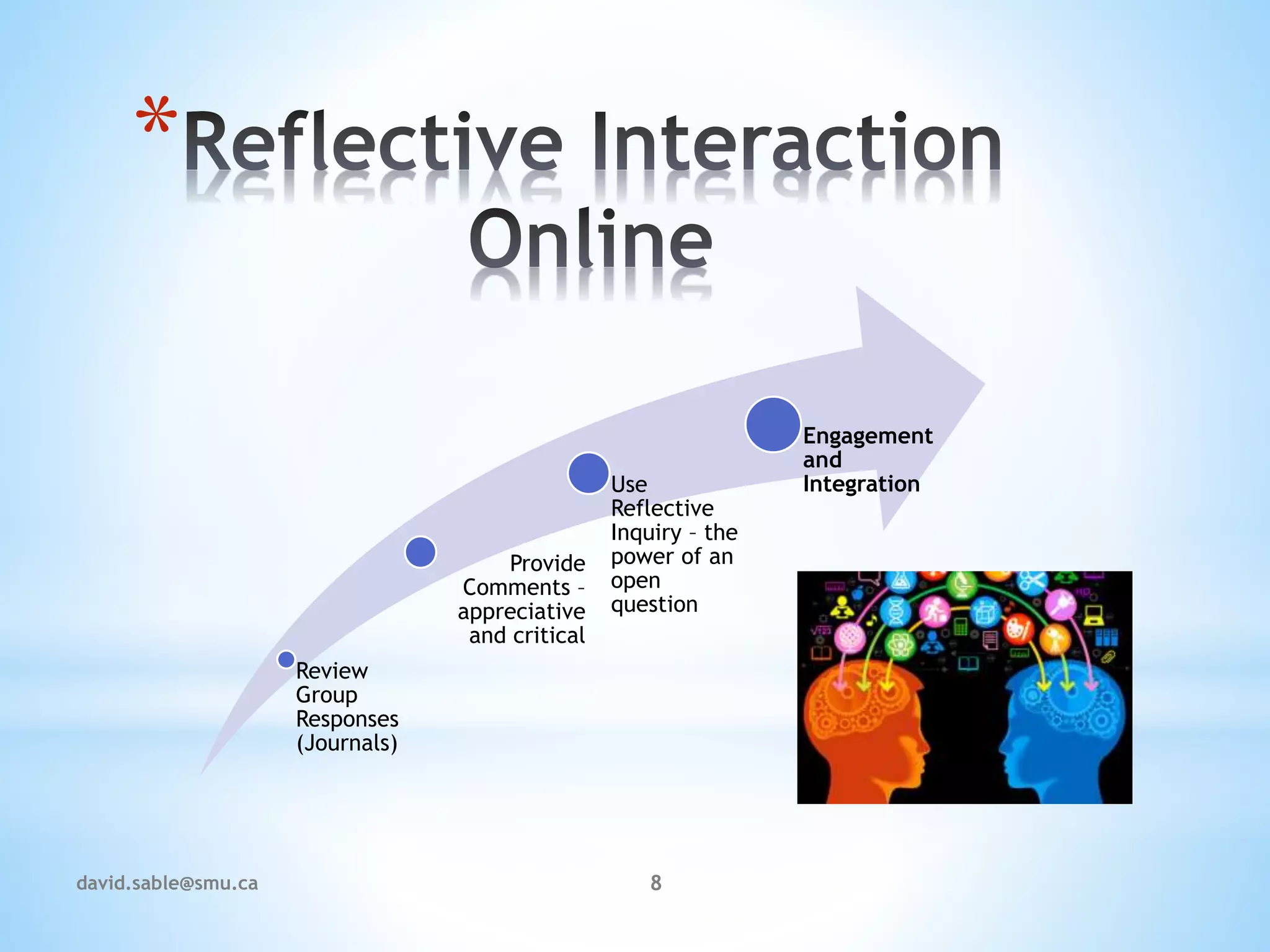 *Reflective Interaction Online

Review Group Responses (Journals)

Provide Comments – appreciative and critical

Use Reflective Inquiry – the power of an open question

Engagement and Integration

david.sable@smu.ca

8